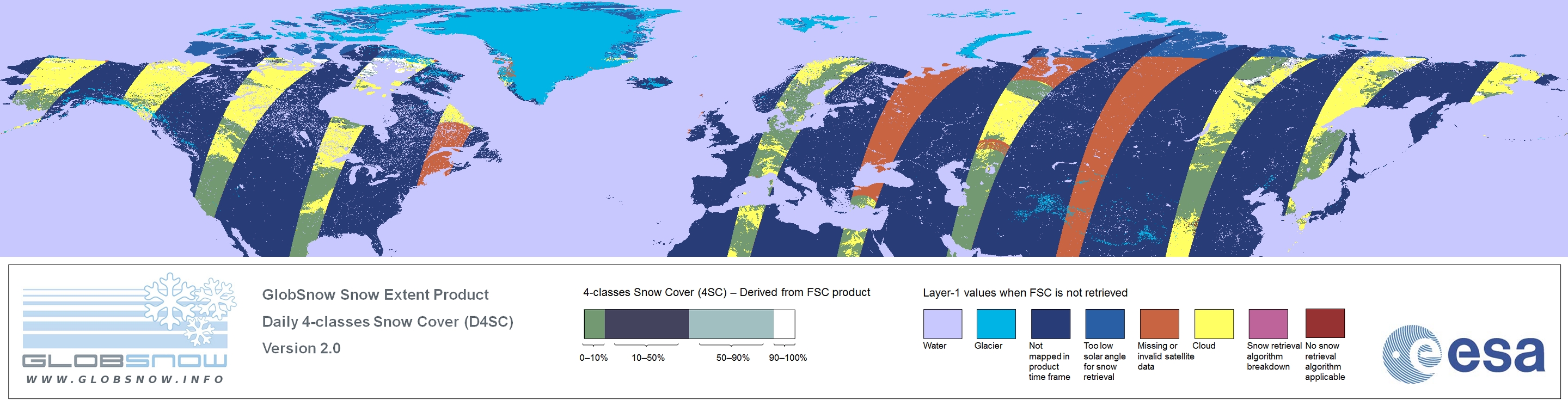 GLOBSNOW
WWW.GLOBSNOW.INFO

GlobSnow Snow Extent Product
Daily 4-classes Snow Cover (D4SC)
Version 2.0

4-classes Snow Cover (4SC) – Derived from FSC product
0–10%
10–50%
50–90%
90–100%

Layer-1 values when FSC is not retrieved
Water
Glacier
Not mapped in product time frame
Too low solar angle for snow retrieval
Missing or invalid satellite data
Cloud
Snow retrieval algorithm breakdown
No snow retrieval algorithm applicable

esa